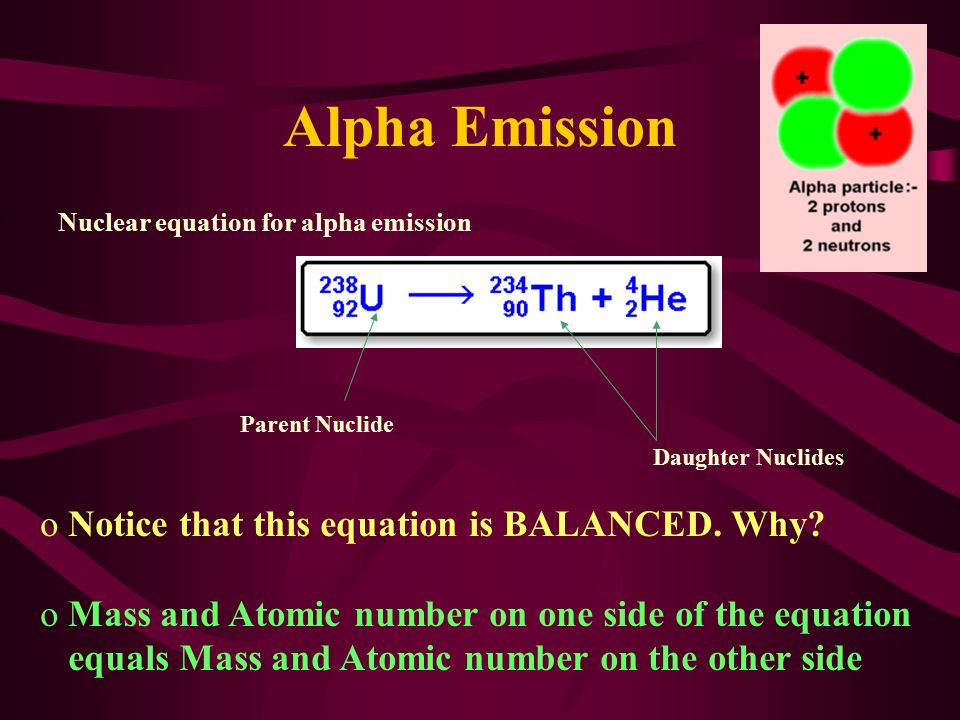 Alpha Emission

+
+
Alpha particle:-
2 protons
and
2 neutrons

Nuclear equation for alpha emission

$^{238}_{92}U \longrightarrow ^{234}_{90}Th + ^{4}_{2}He$

Parent Nuclide

Daughter Nuclides

o Notice that this equation is BALANCED. Why?

o Mass and Atomic number on one side of the equation equals Mass and Atomic number on the other side